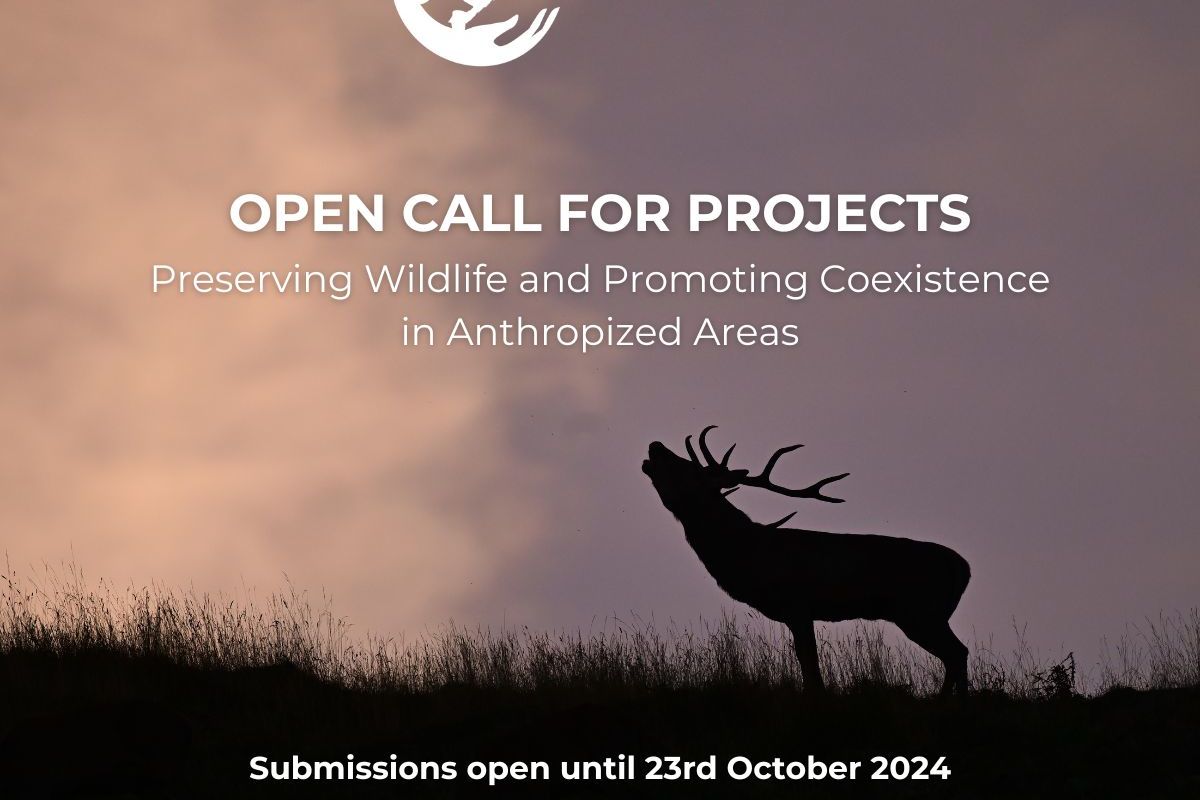 OPEN CALL FOR PROJECTS
Preserving Wildlife and Promoting Coexistence in Anthropized Areas

Submissions open until 23rd October 2024